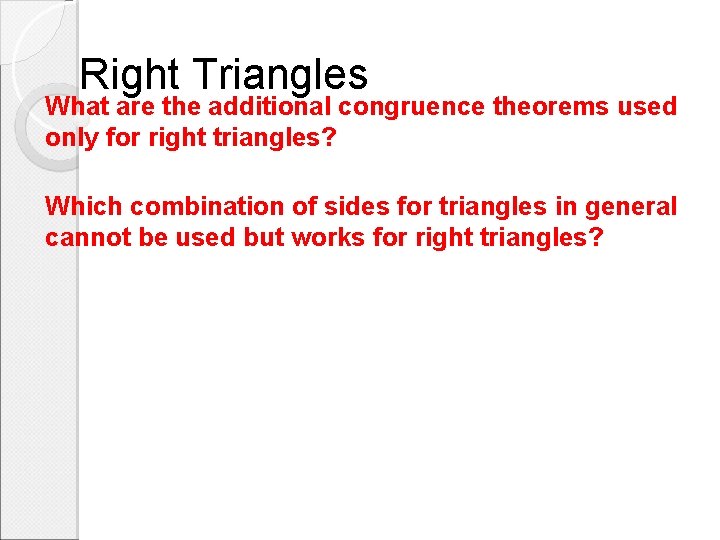 Right Triangles

What are the additional congruence theorems used only for right triangles?

Which combination of sides for triangles in general cannot be used but works for right triangles?